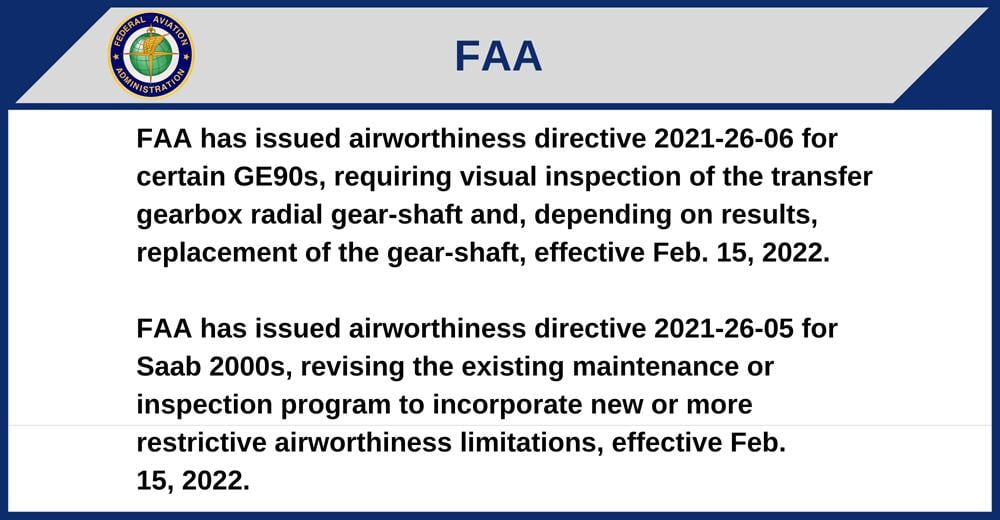 FEDERAL AVIATION ADMINISTRATION

FAA

FAA has issued airworthiness directive 2021-26-06 for certain GE90s, requiring visual inspection of the transfer gearbox radial gear-shaft and, depending on results, replacement of the gear-shaft, effective Feb. 15, 2022.

FAA has issued airworthiness directive 2021-26-05 for Saab 2000s, revising the existing maintenance or inspection program to incorporate new or more restrictive airworthiness limitations, effective Feb. 15, 2022.